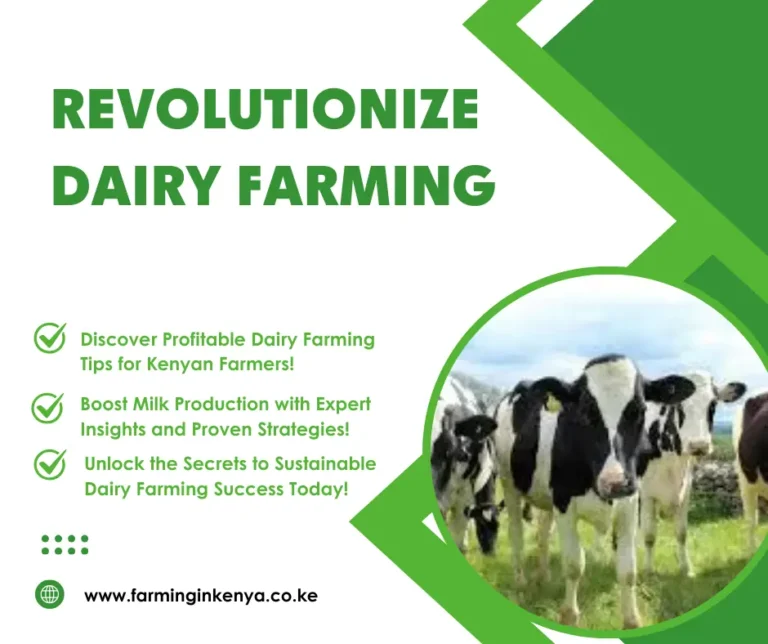 REVOLUTIONIZE DAIRY FARMING

Discover Profitable Dairy Farming Tips for Kenyan Farmers!

Boost Milk Production with Expert Insights and Proven Strategies!

Unlock the Secrets to Sustainable Dairy Farming Success Today!

www.farminginkenya.co.ke